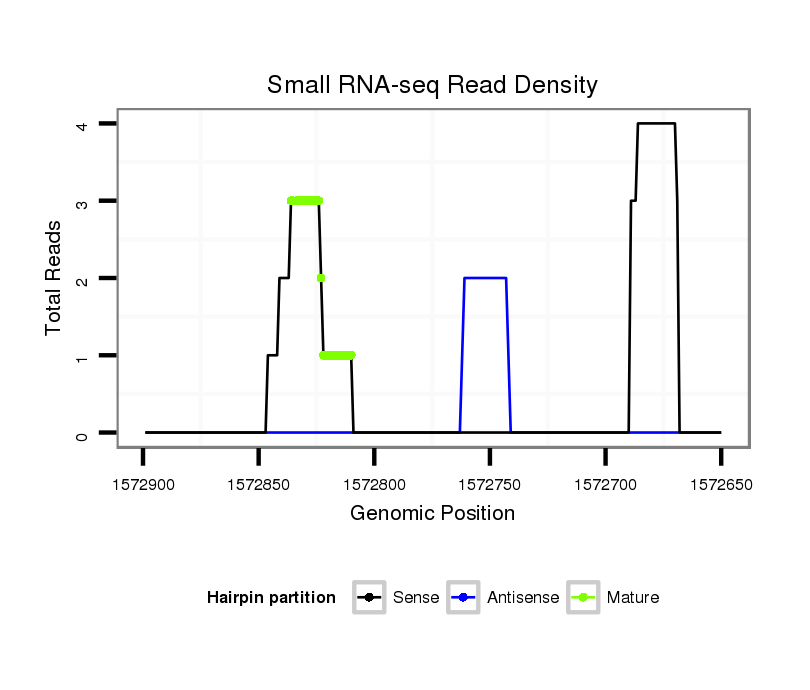 Small RNA-seq Read Density

Total Reads

4
3
2
1
0

1572900
1572850
1572800
1572750
1572700
1572650

Genomic Position

Hairpin partition
Sense
Antisense
Mature